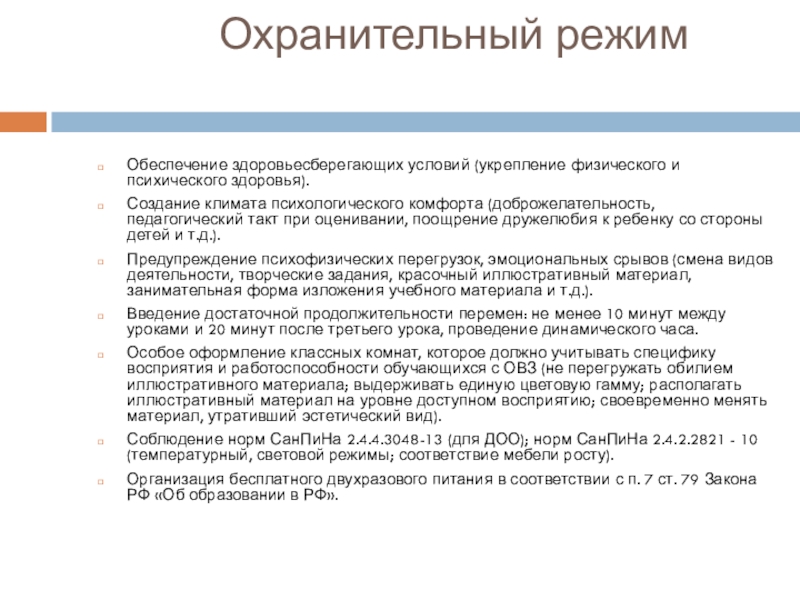 Охранительный режим

Обеспечение здоровьесберегающих условий (укрепление физического и психического здоровья).

Создание климата психологического комфорта (доброжелательность, педагогический такт при оценивании, поощрение дружелюбия к ребенку со стороны детей и т.д.).

Предупреждение психофизических перегрузок, эмоциональных срывов (смена видов деятельности, творческие задания, красочный иллюстративный материал, занимательная форма изложения учебного материала и т.д.).

Введение достаточной продолжительности перемен: не менее 10 минут между уроками и 20 минут после третьего урока, проведение динамического часа.

Особое оформление классных комнат, которое должно учитывать специфику восприятия и работоспособности обучающихся с ОВЗ (не перегружать обилием иллюстративного материала; выдерживать единую цветовую гамму; располагать иллюстративный материал на уровне доступном восприятию; своевременно менять материал, утративший эстетический вид).

Соблюдение норм СанПиНа 2.4.4.3048-13 (для ДОО); норм СанПиНа 2.4.2.2821 - 10 (температурный, световой режимы; соответствие мебели росту).

Организация бесплатного двухразового питания в соответствии с п. 7 ст. 79 Закона РФ «Об образовании в РФ».